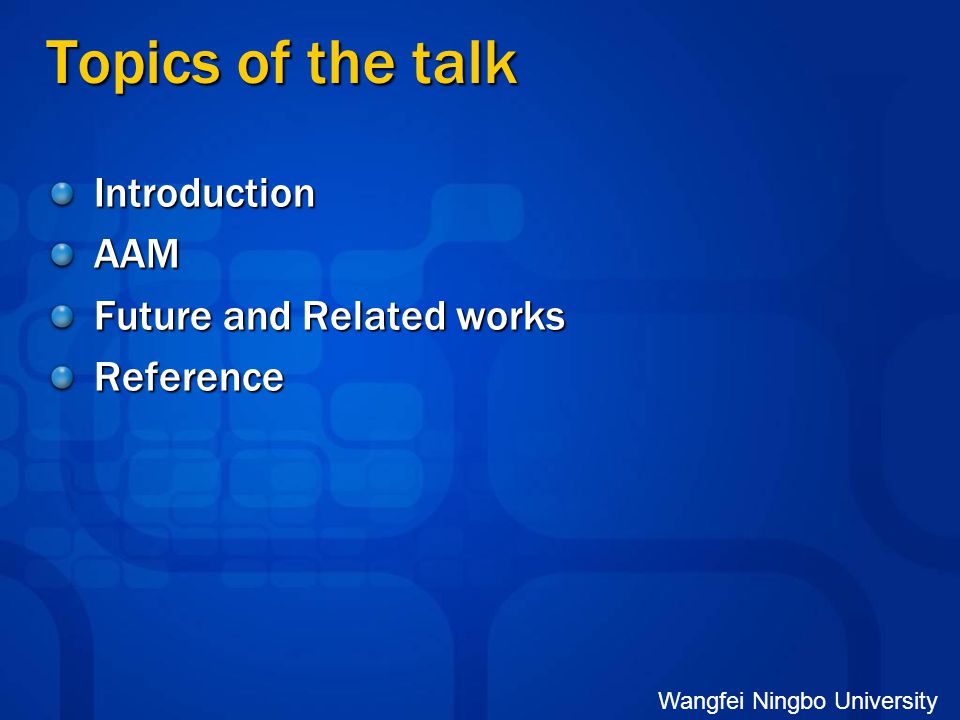 Topics of the talk

Introduction
AAM
Future and Related works
Reference

Wangfei Ningbo University